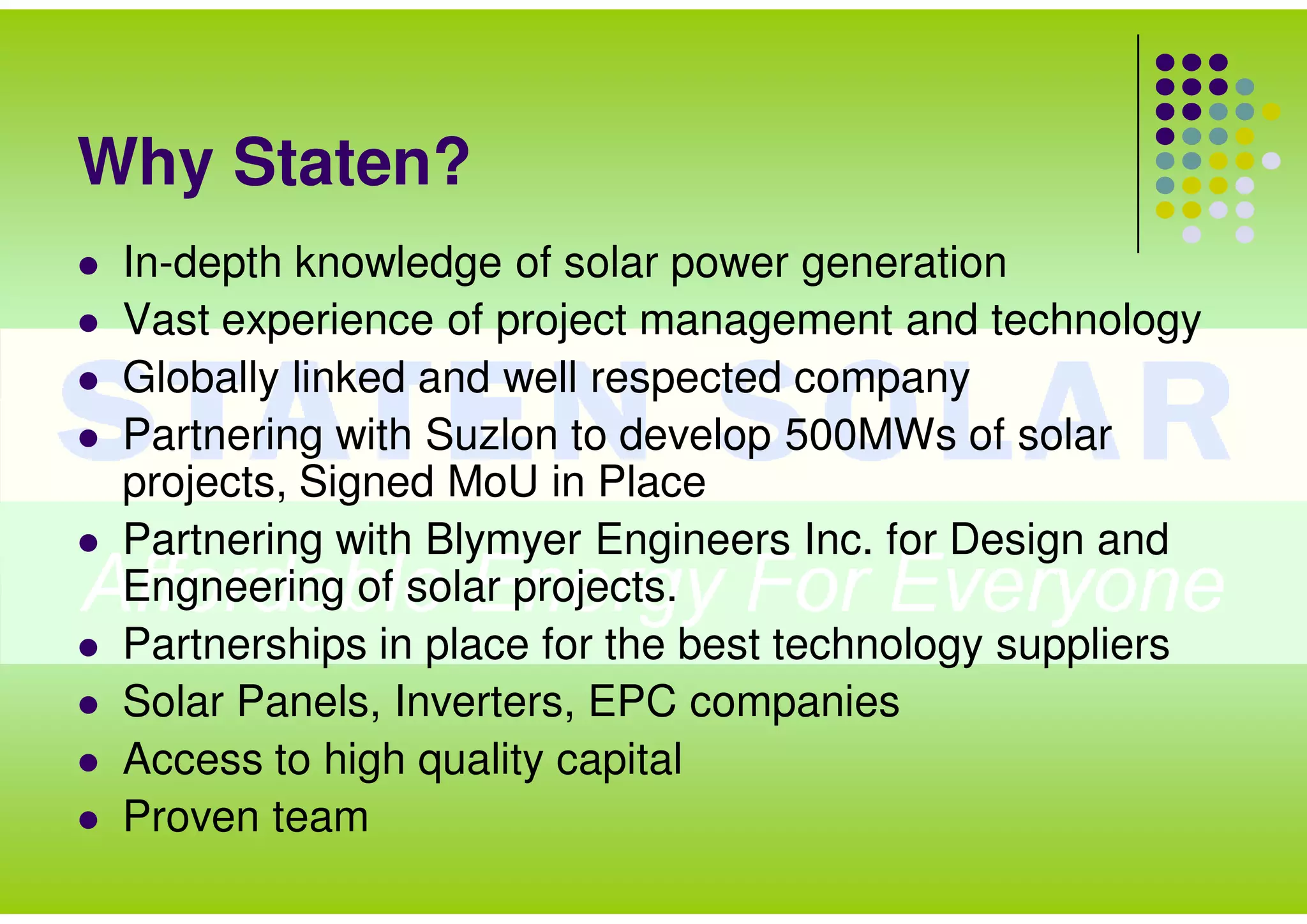 Why Staten?

- In-depth knowledge of solar power generation
- Vast experience of project management and technology
- Globally linked and well respected company
- Partnering with Suzlon to develop 500MWs of solar projects, Signed MoU in Place
- Partnering with Blymyer Engineers Inc. for Design and Engneering of solar projects.
- Partnerships in place for the best technology suppliers
- Solar Panels, Inverters, EPC companies
- Access to high quality capital
- Proven team

STATEN SOLAR
Affordable Energy For Everyone